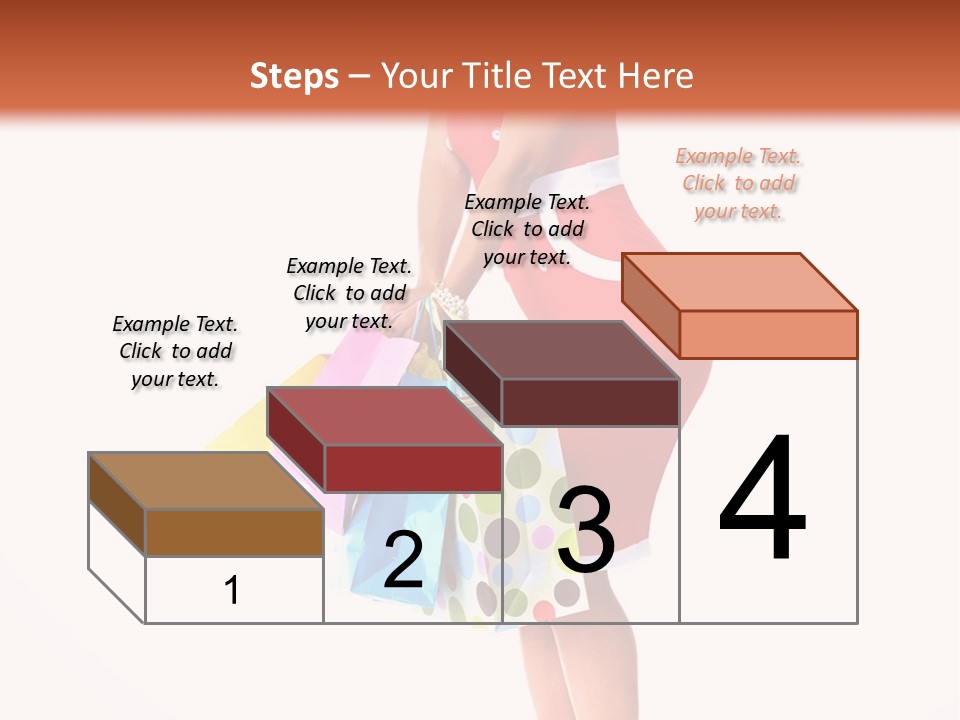 Steps – Your Title Text Here

Example Text. Click to add your text.

Example Text. Click to add your text.

Example Text. Click to add your text.

Example Text. Click to add your text.

1

2

3

4